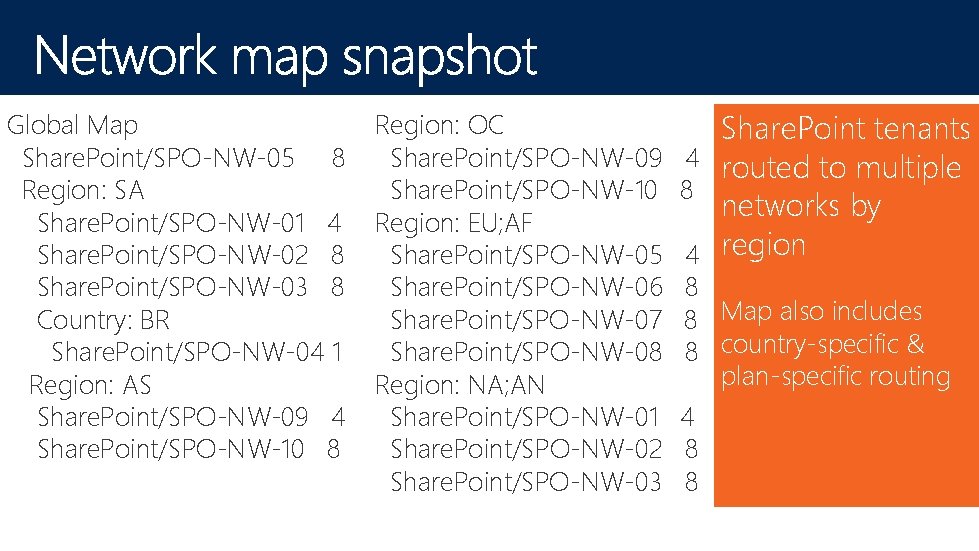 Network map snapshot

Global Map
SharePoint/SPO-NW-05 8
Region: SA
SharePoint/SPO-NW-01 4
SharePoint/SPO-NW-02 8
SharePoint/SPO-NW-03 8
Country: BR
SharePoint/SPO-NW-04 1
Region: AS
SharePoint/SPO-NW-09 4
SharePoint/SPO-NW-10 8

Region: OC
SharePoint/SPO-NW-09 4
SharePoint/SPO-NW-10 8
Region: EU;AF
SharePoint/SPO-NW-05 4
SharePoint/SPO-NW-06 8
SharePoint/SPO-NW-07 8
SharePoint/SPO-NW-08 8
Region: NA;AN
SharePoint/SPO-NW-01 4
SharePoint/SPO-NW-02 8
SharePoint/SPO-NW-03 8

SharePoint tenants routed to multiple networks by region

Map also includes country-specific & plan-specific routing